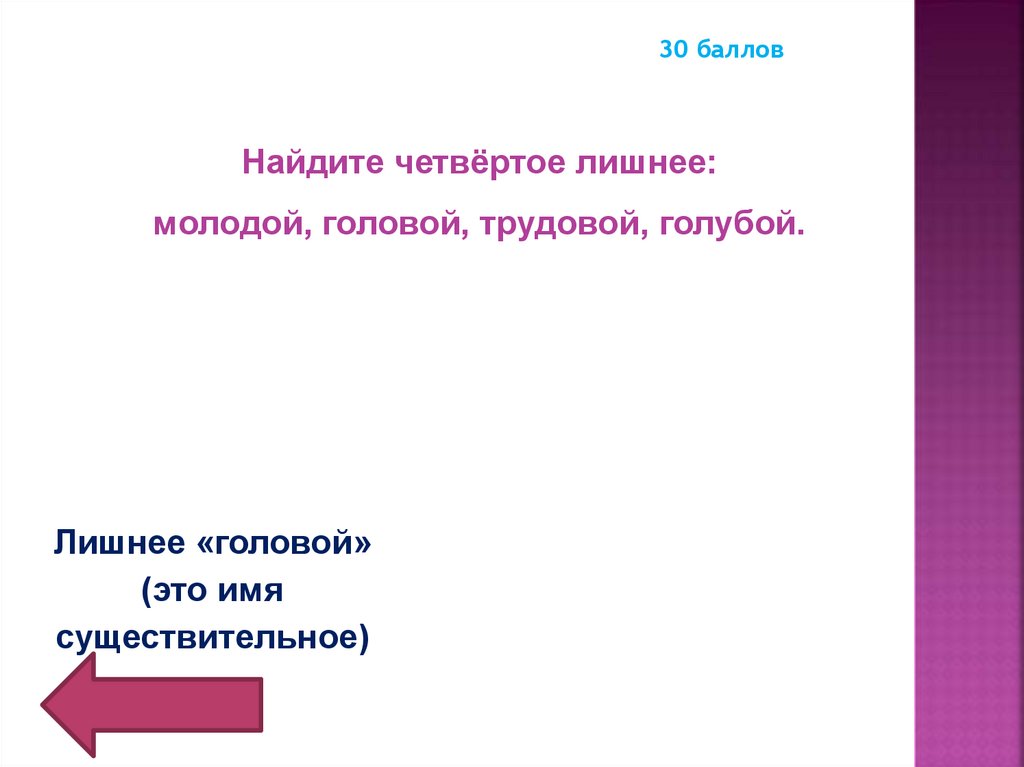 30 баллов

Найдите четвёртое лишнее:

молодой, головой, трудовой, голубой.

Лишнее «головой» (это имя существительное)